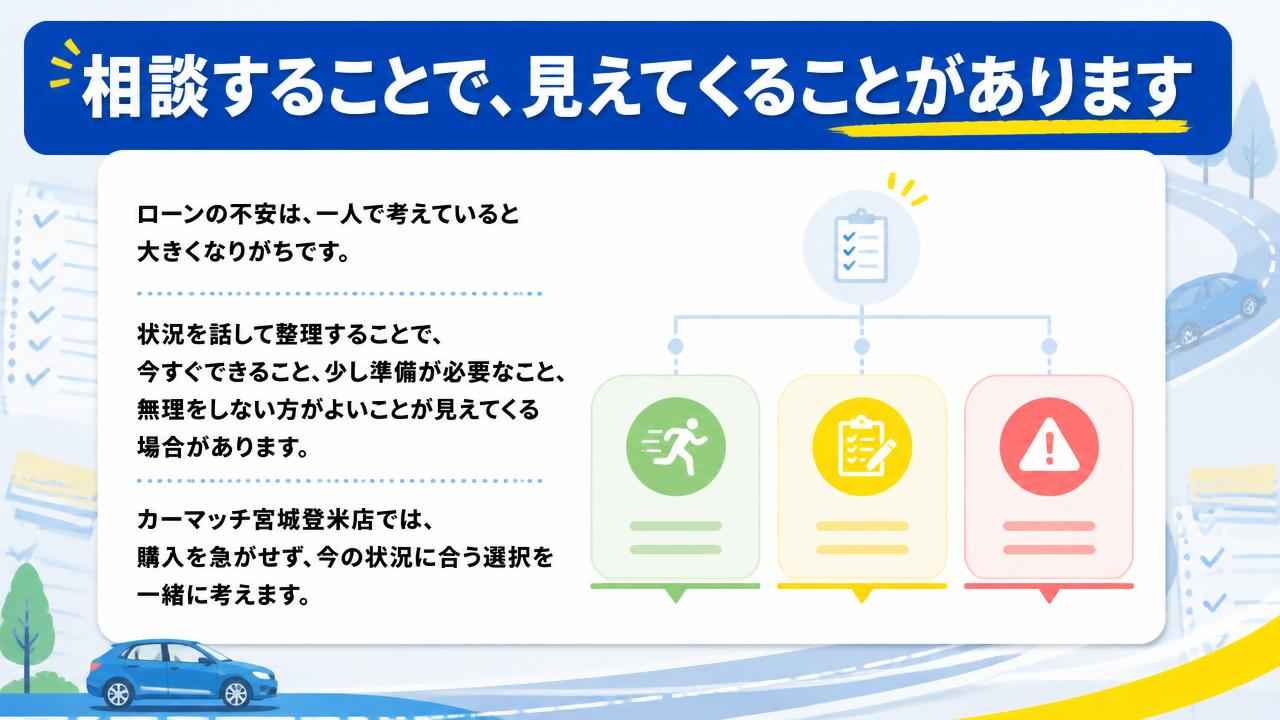 相談することで、見えてくることがあります

ローンの不安は、一人で考えていると大きくなりがちです。

状況を話して整理することで、今すぐできること、少し準備が必要なこと、無理をしない方がよいことが見えてくる場合があります。

カーマッチ宮城登米店では、購入を急がせず、今の状況に合う選択を一緒に考えます。